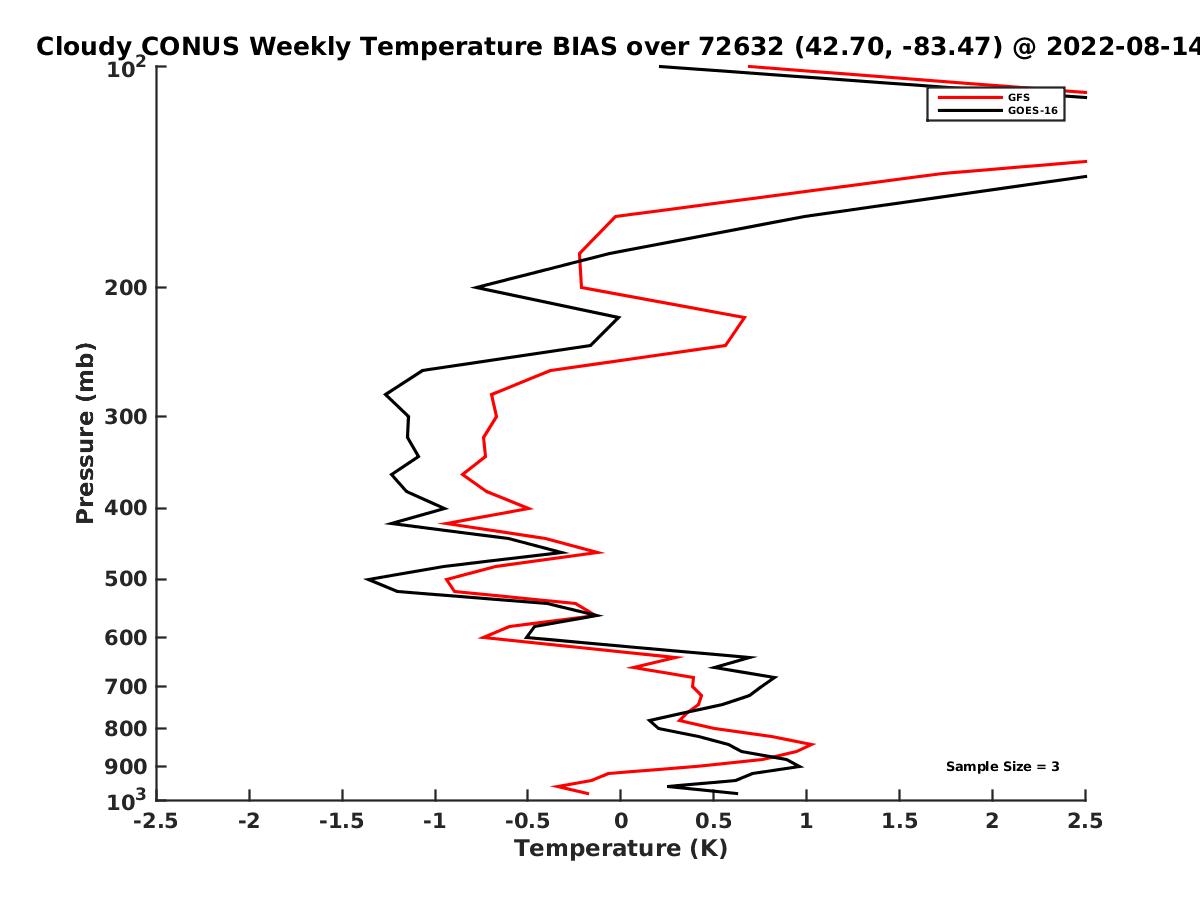 Cloudy CONUS Weekly Temperature BIAS over 72632 (42.70, -83.47) @ 2022-08-14

GFS
GOES-16

Pressure (mb)

$10^2$
200
300
400
500
600
700
800
900
$10^3$

Sample Size = 3

-2.5 -2 -1.5 -1 -0.5 0 0.5 1 1.5 2 2.5

Temperature (K)